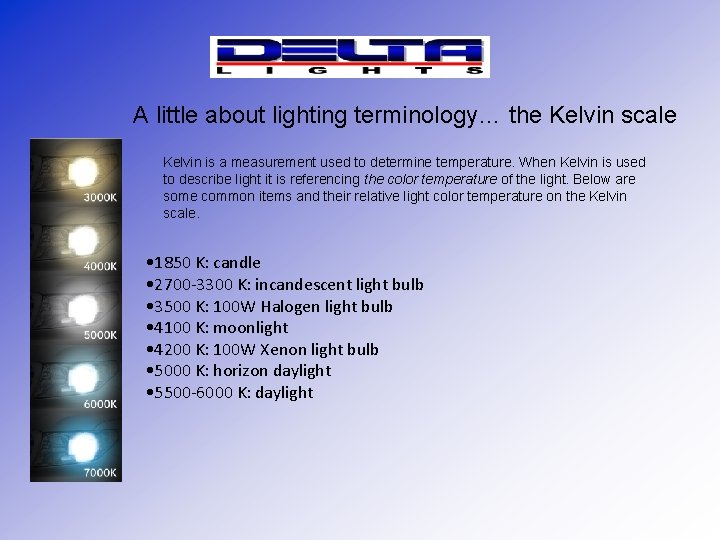 DELTA
LIGHTS

A little about lighting terminology… the Kelvin scale

3000K
4000K
5000K
6000K
7000K

Kelvin is a measurement used to determine temperature. When Kelvin is used to describe light it is referencing the color temperature of the light. Below are some common items and their relative light color temperature on the Kelvin scale.

•1850 K: candle
•2700-3300 K: incandescent light bulb
•3500 K: 100W Halogen light bulb
•4100 K: moonlight
•4200 K: 100W Xenon light bulb
•5000 K: horizon daylight
•5500-6000 K: daylight